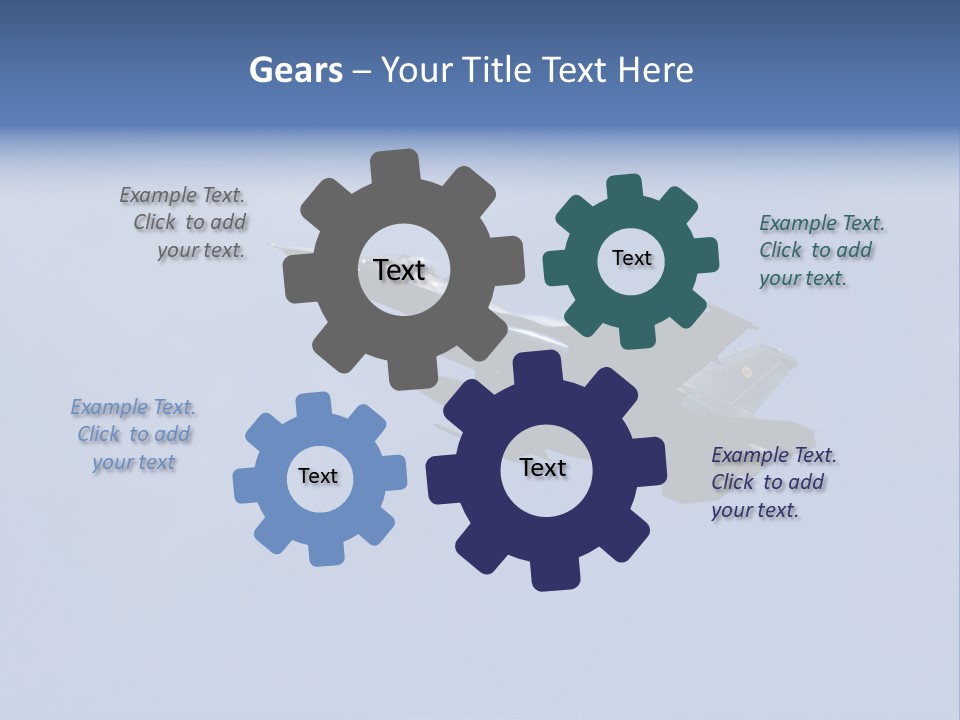 Gears – Your Title Text Here

Example Text. Click to add your text.

Text

Text

Example Text. Click to add your text.

Example Text. Click to add your text

Text

Text

Example Text. Click to add your text.